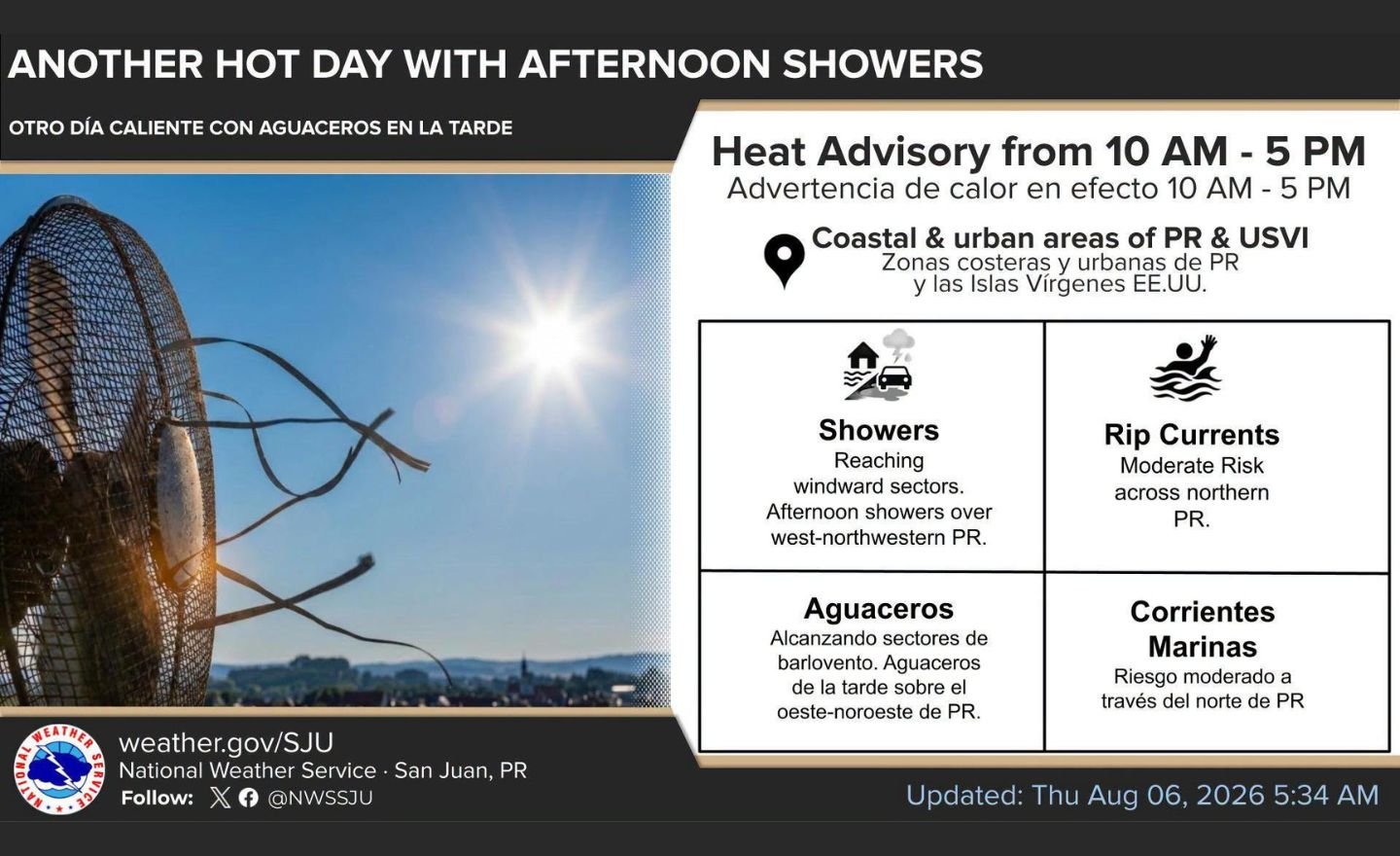 ANOTHER HOT DAY WITH AFTERNOON SHOWERS

OTRO DÍA CALIENTE CON AGUACEROS EN LA TARDE

Heat Advisory from 10 AM - 5 PM
Advertencia de calor en efecto 10 AM - 5 PM

Coastal & urban areas of PR & USVI
Zonas costeras y urbanas de PR y las Islas Vírgenes EE.UU.

| Showers Reaching windward sectors. Afternoon showers over west-northwestern PR. | Rip Currents Moderate Risk across northern PR. |
|---|---|
| Aguaceros Alcanzando sectores de barlovento. Aguaceros de la tarde sobre el oeste-noroeste de PR. | Corrientes Marinas Riesgo moderado a través del norte de PR |

NATIONAL WEATHER SERVICE
weather.gov/SJU
National Weather Service · San Juan, PR
Follow: @NWSSJU

Updated: Thu Aug 06, 2026 5:34 AM